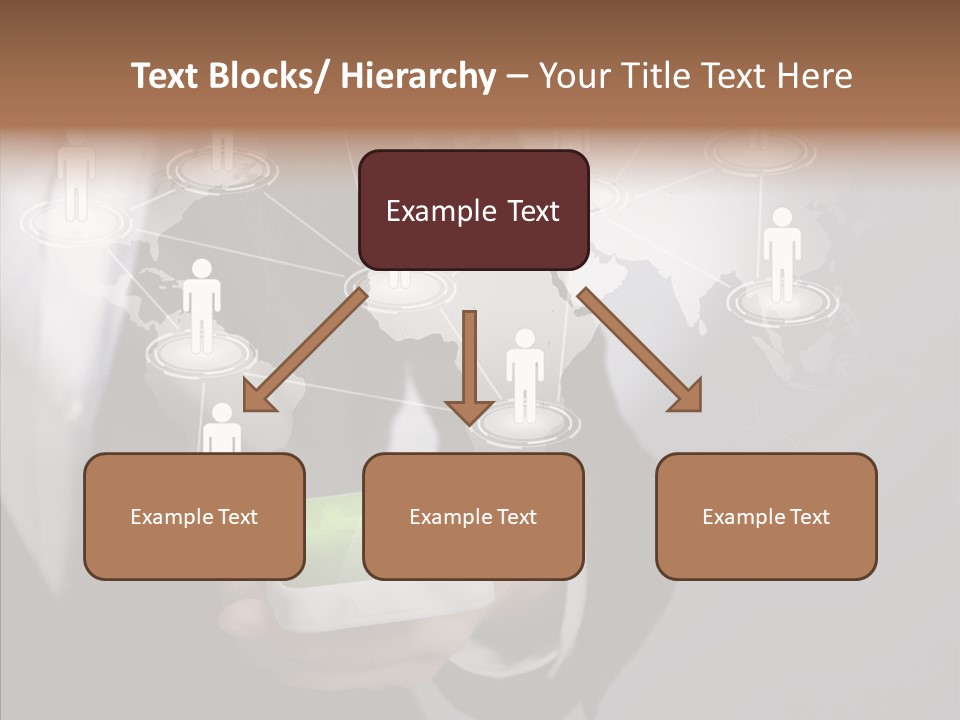 Text Blocks/ Hierarchy – Your Title Text Here

Example Text

Example Text

Example Text

Example Text